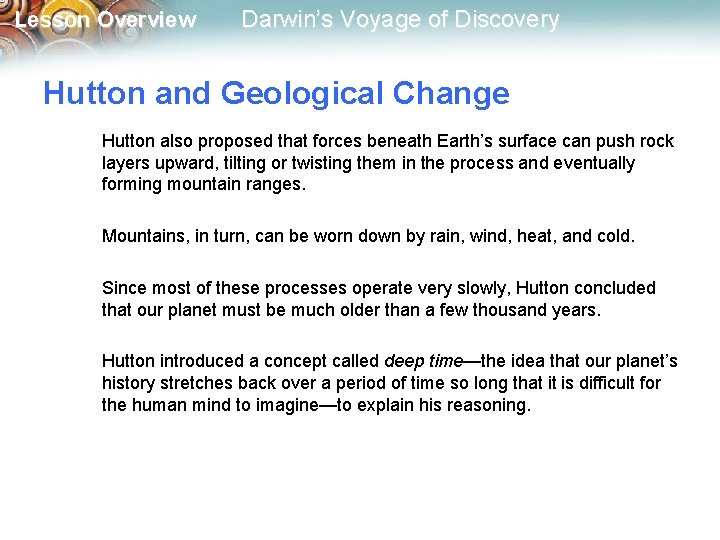 Lesson Overview Darwin's Voyage of Discovery

Hutton and Geological Change

Hutton also proposed that forces beneath Earth's surface can push rock layers upward, tilting or twisting them in the process and eventually forming mountain ranges.

Mountains, in turn, can be worn down by rain, wind, heat, and cold.

Since most of these processes operate very slowly, Hutton concluded that our planet must be much older than a few thousand years.

Hutton introduced a concept called deep time—the idea that our planet's history stretches back over a period of time so long that it is difficult for the human mind to imagine—to explain his reasoning.